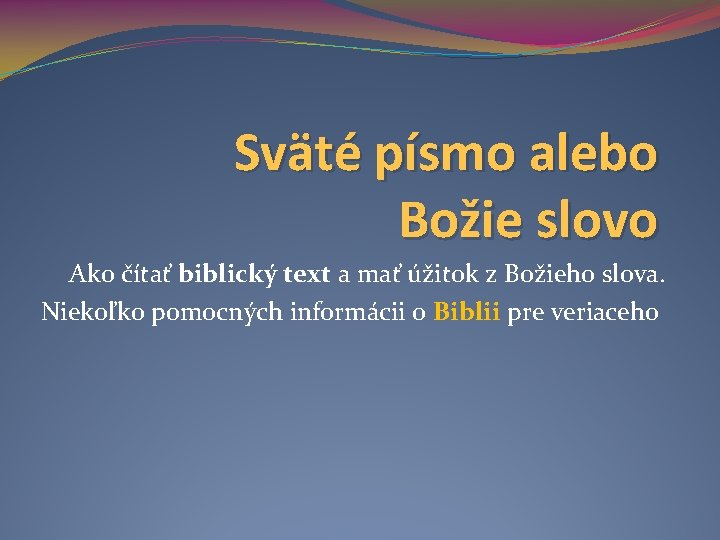 Sväté písmo alebo Božie slovo

Ako čítať biblický text a mať úžitok z Božieho slova.
Niekoľko pomocných informácii o Biblii pre veriaceho